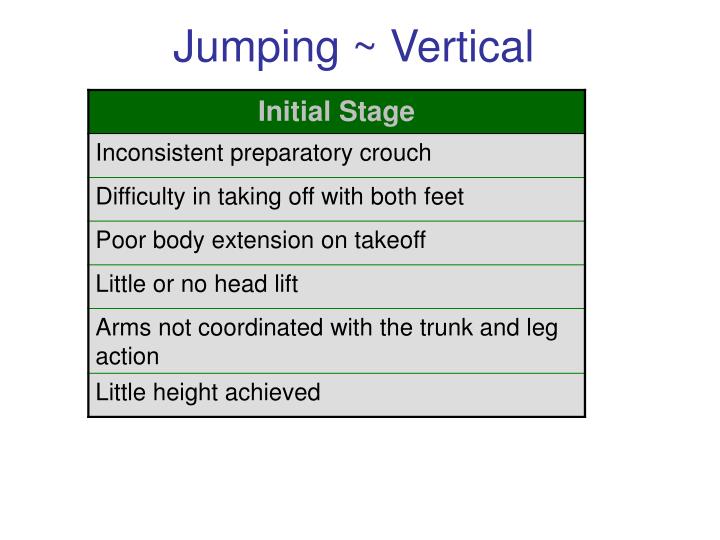 Jumping ~ Vertical

| Initial Stage |
|---|
| Inconsistent preparatory crouch |
| Difficulty in taking off with both feet |
| Poor body extension on takeoff |
| Little or no head lift |
| Arms not coordinated with the trunk and leg action |
| Little height achieved |